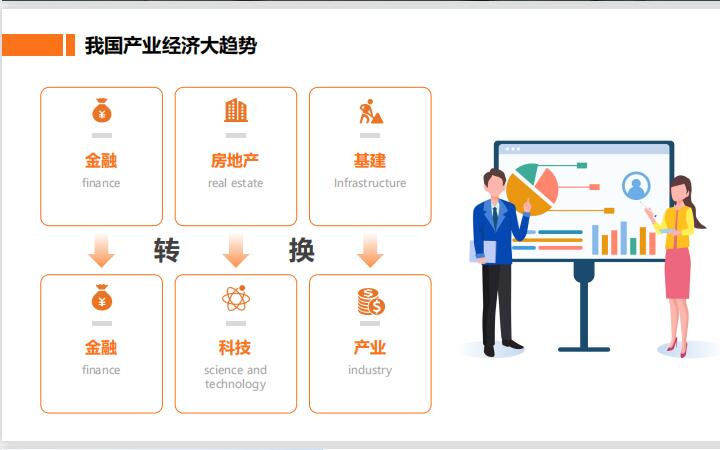 我国产业经济大趋势

金融
finance

房地产
real estate

基建
Infrastructure

转 换

金融
finance

科技
science and technology

产业
industry